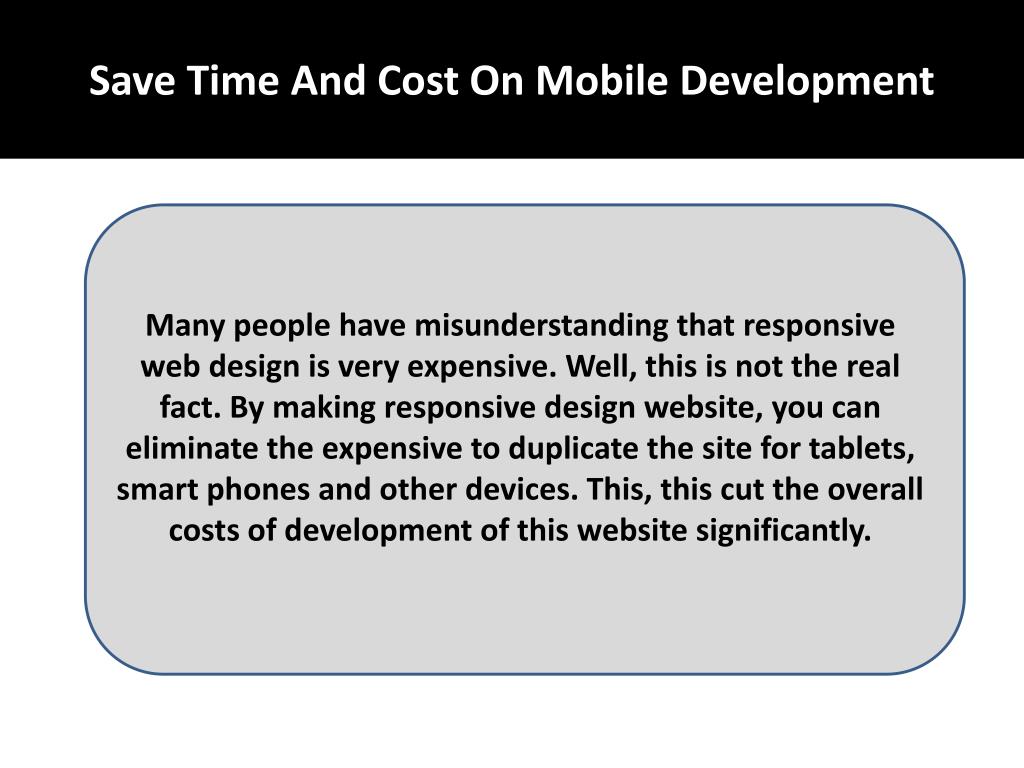 Save Time And Cost On Mobile Development

Many people have misunderstanding that responsive web design is very expensive. Well, this is not the real fact. By making responsive design website, you can eliminate the expensive to duplicate the site for tablets, smart phones and other devices. This, this cut the overall costs of development of this website significantly.